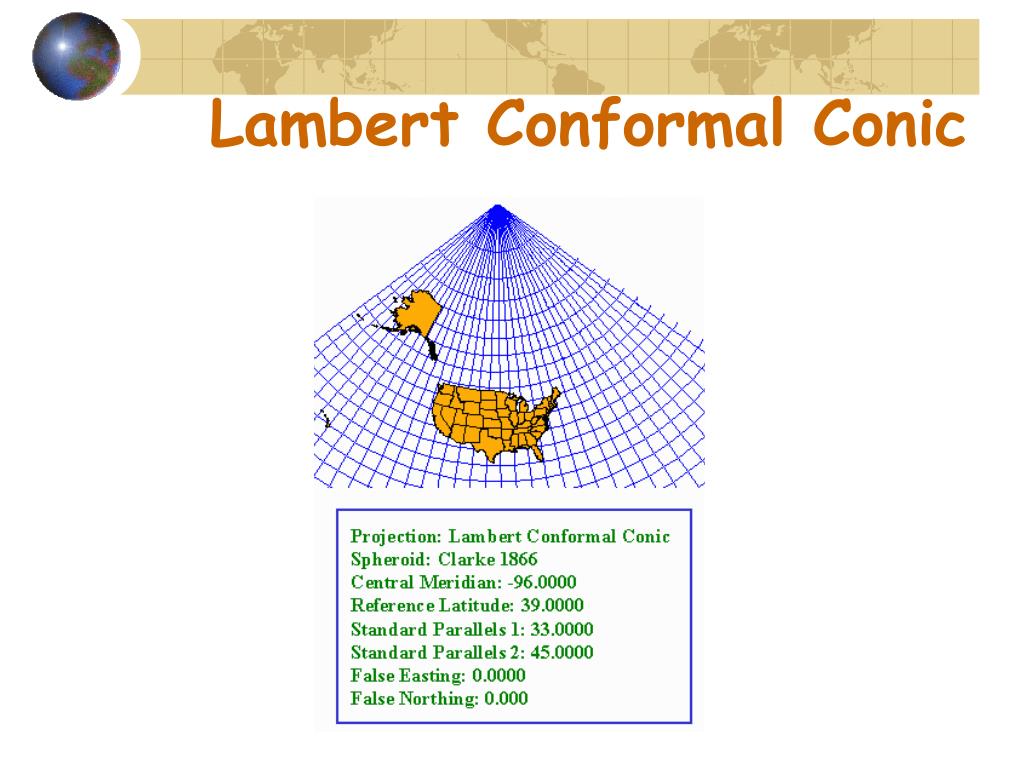 Lambert Conformal Conic

Projection: Lambert Conformal Conic
Spheroid: Clarke 1866
Central Meridian: -96.0000
Reference Latitude: 39.0000
Standard Parallels 1: 33.0000
Standard Parallels 2: 45.0000
False Easting: 0.0000
False Northing: 0.000